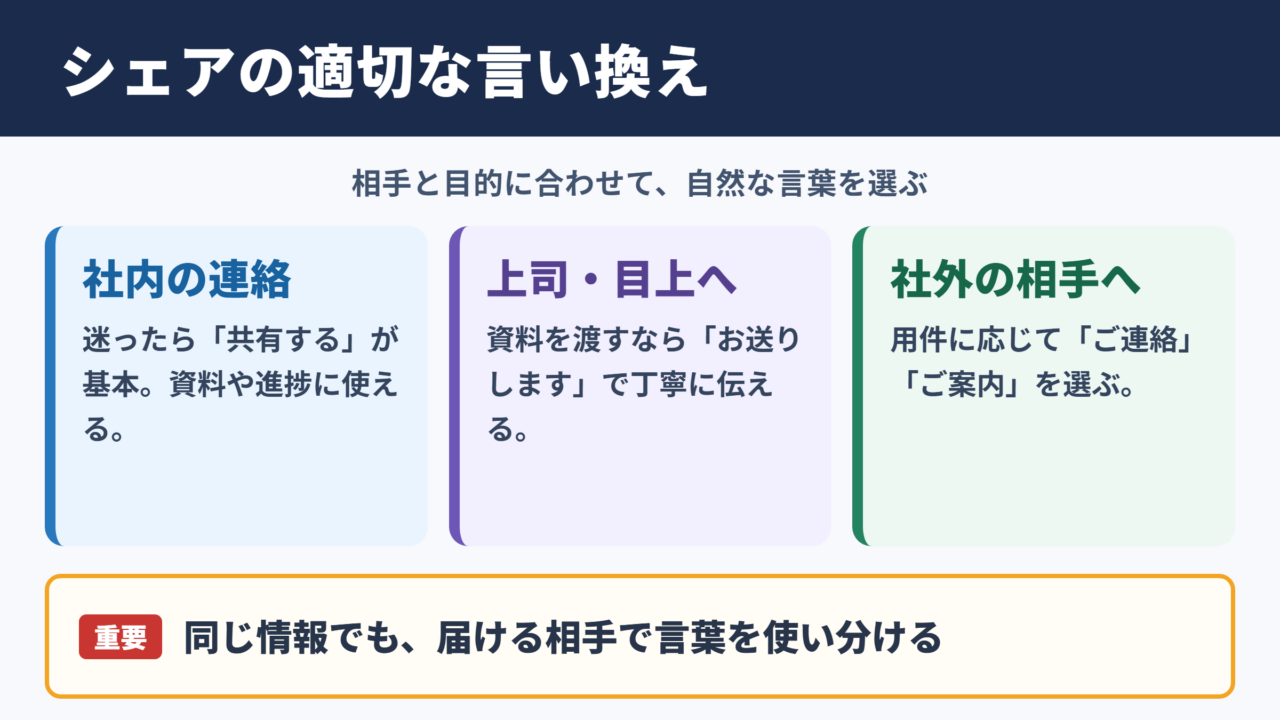 シェアの適切な言い換え

相手と目的に合わせて、自然な言葉を選ぶ

社内の連絡

迷ったら「共有する」が基本。資料や進捗に使える。

上司・目上へ

資料を渡すなら「お送りします」で丁寧に伝える。

社外の相手へ

用件に応じて「ご連絡」「ご案内」を選ぶ。

重要 同じ情報でも、届ける相手で言葉を使い分ける